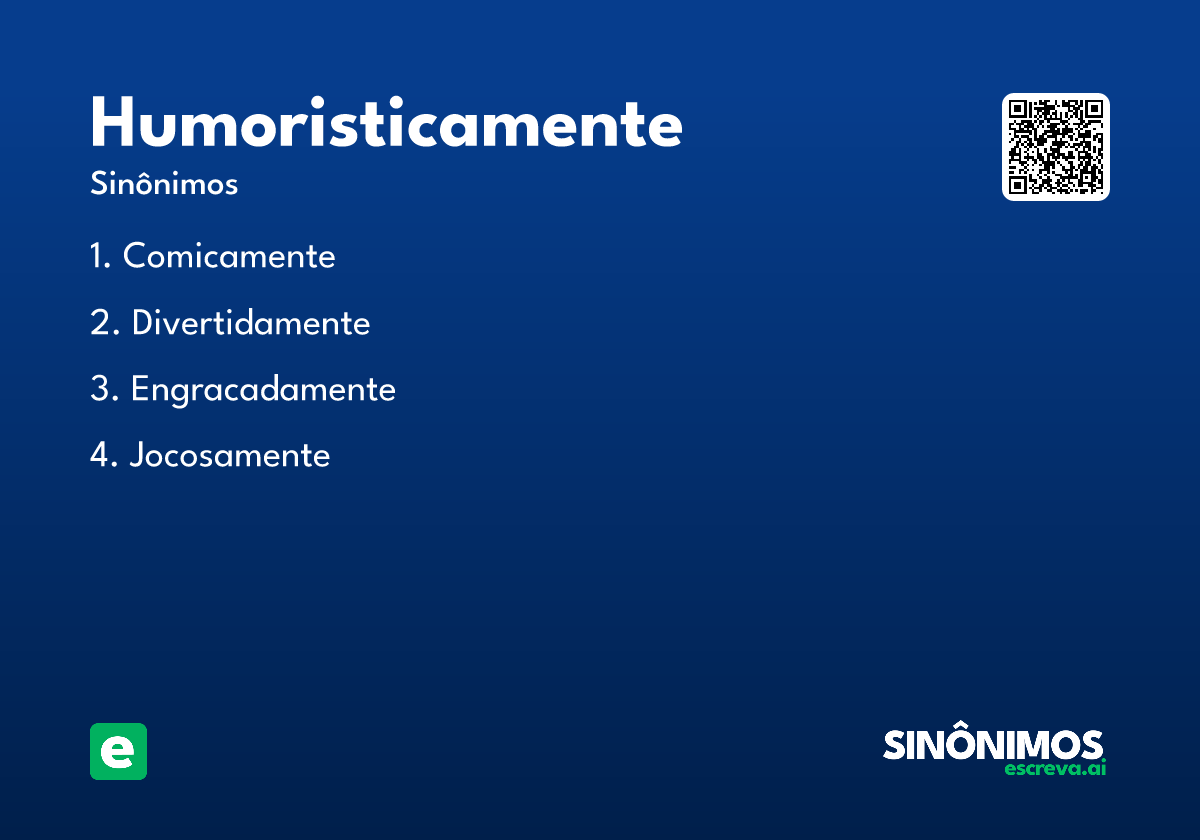 Humoristicamente
Sinônimos

1. Comicamente
2. Divertidamente
3. Engracadamente
4. Jocosamente

e

SINÔNIMOS
escreva.ai